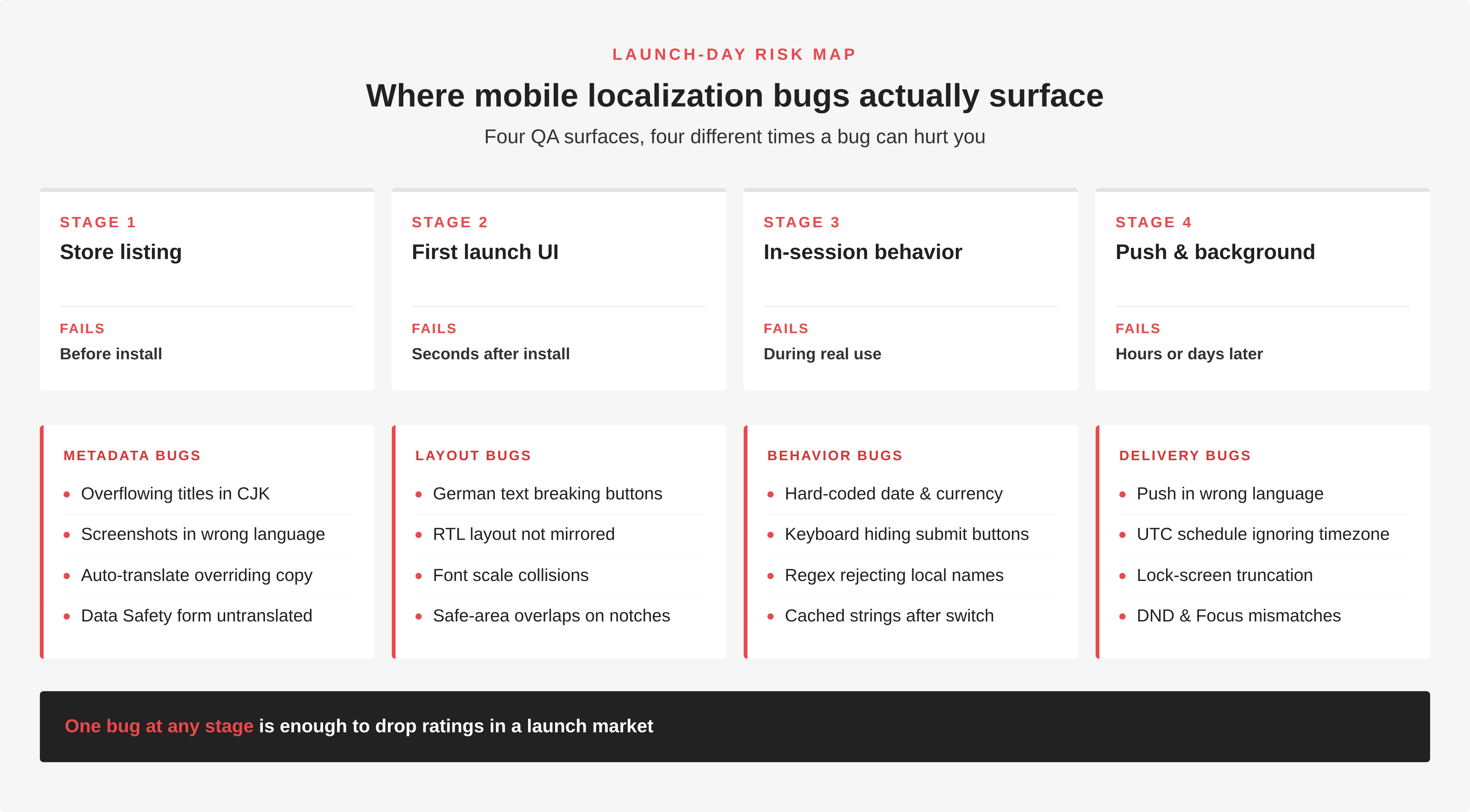 LAUNCH-DAY RISK MAP

Where mobile localization bugs actually surface

Four QA surfaces, four different times a bug can hurt you

STAGE 1
Store listing

FAILS
Before install

STAGE 2
First launch UI

FAILS
Seconds after install

STAGE 3
In-session behavior

FAILS
During real use

STAGE 4
Push & background

FAILS
Hours or days later

METADATA BUGS
- Overflowing titles in CJK
- Screenshots in wrong language
- Auto-translate overriding copy
- Data Safety form untranslated

LAYOUT BUGS
- German text breaking buttons
- RTL layout not mirrored
- Font scale collisions
- Safe-area overlaps on notches

BEHAVIOR BUGS
- Hard-coded date & currency
- Keyboard hiding submit buttons
- Regex rejecting local names
- Cached strings after switch

DELIVERY BUGS
- Push in wrong language
- UTC schedule ignoring timezone
- Lock-screen truncation
- DND & Focus mismatches

One bug at any stage is enough to drop ratings in a launch market